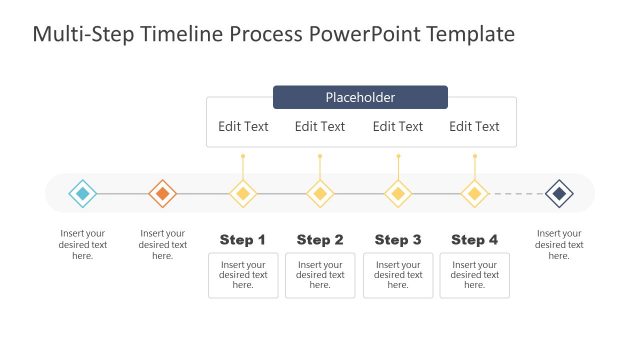 Multi-Step Timeline Process PowerPoint Template

Placeholder

Edit Text Edit Text Edit Text Edit Text

Insert your desired text here.

Insert your desired text here.

Step 1
Insert your desired text here.

Step 2
Insert your desired text here.

Step 3
Insert your desired text here.

Step 4
Insert your desired text here.

Insert your desired text here.